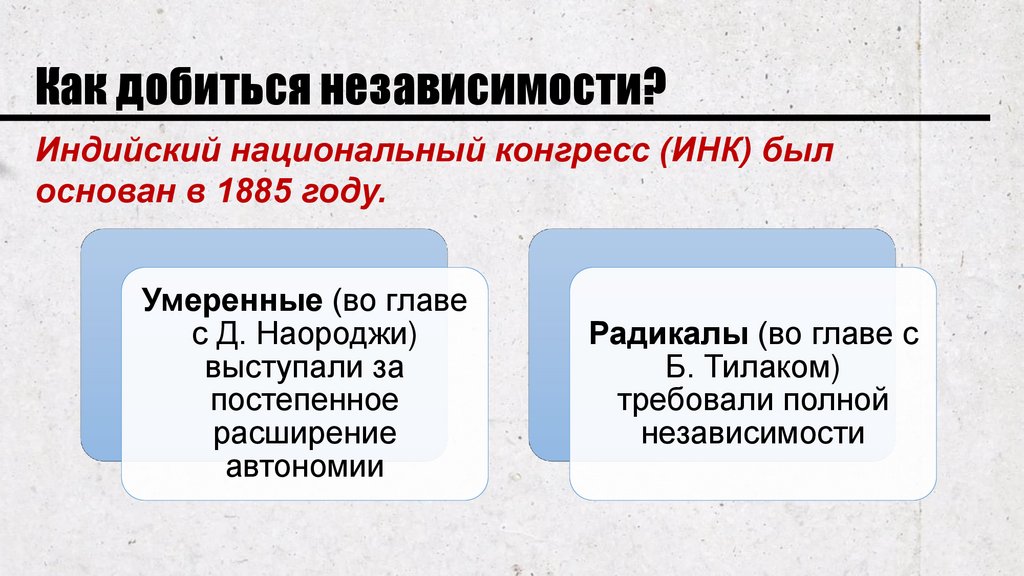 Как добиться независимости?

Индийский национальный конгресс (ИНК) был основан в 1885 году.

Умеренные (во главе с Д. Наороджи) выступали за постепенное расширение автономии

Радикалы (во главе с Б. Тилаком) требовали полной независимости